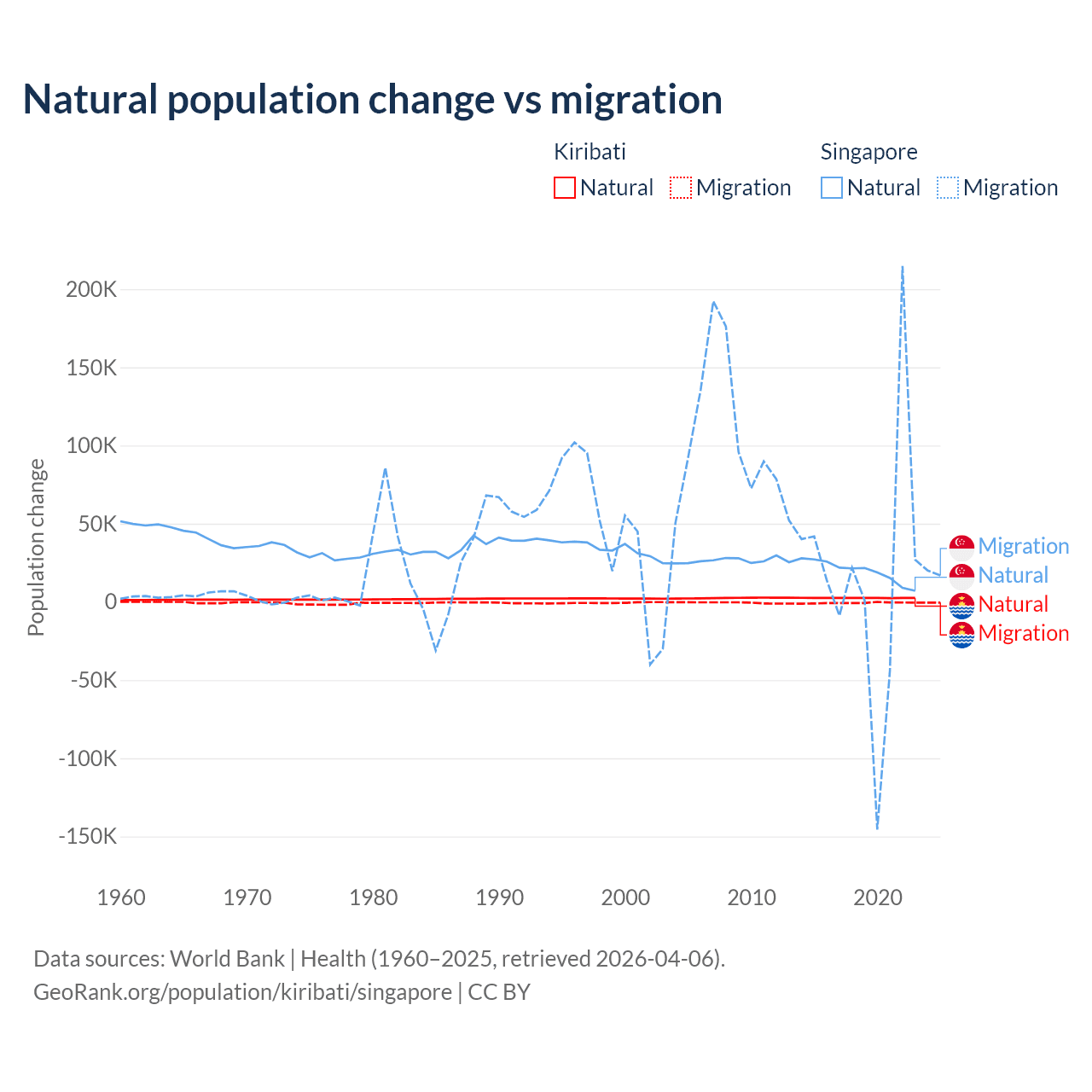 Natural population change vs migration

Kiribati
Natural Migration

Singapore
Natural Migration

Population change

200K
150K
100K
50K
0
-50K
-100K
-150K

1960
1970
1980
1990
2000
2010
2020

Migration
Natural
Natural
Migration

Data sources: World Bank | Health (1960–2025, retrieved 2026-04-06).
GeoRank.org/population/kiribati/singapore | CC BY